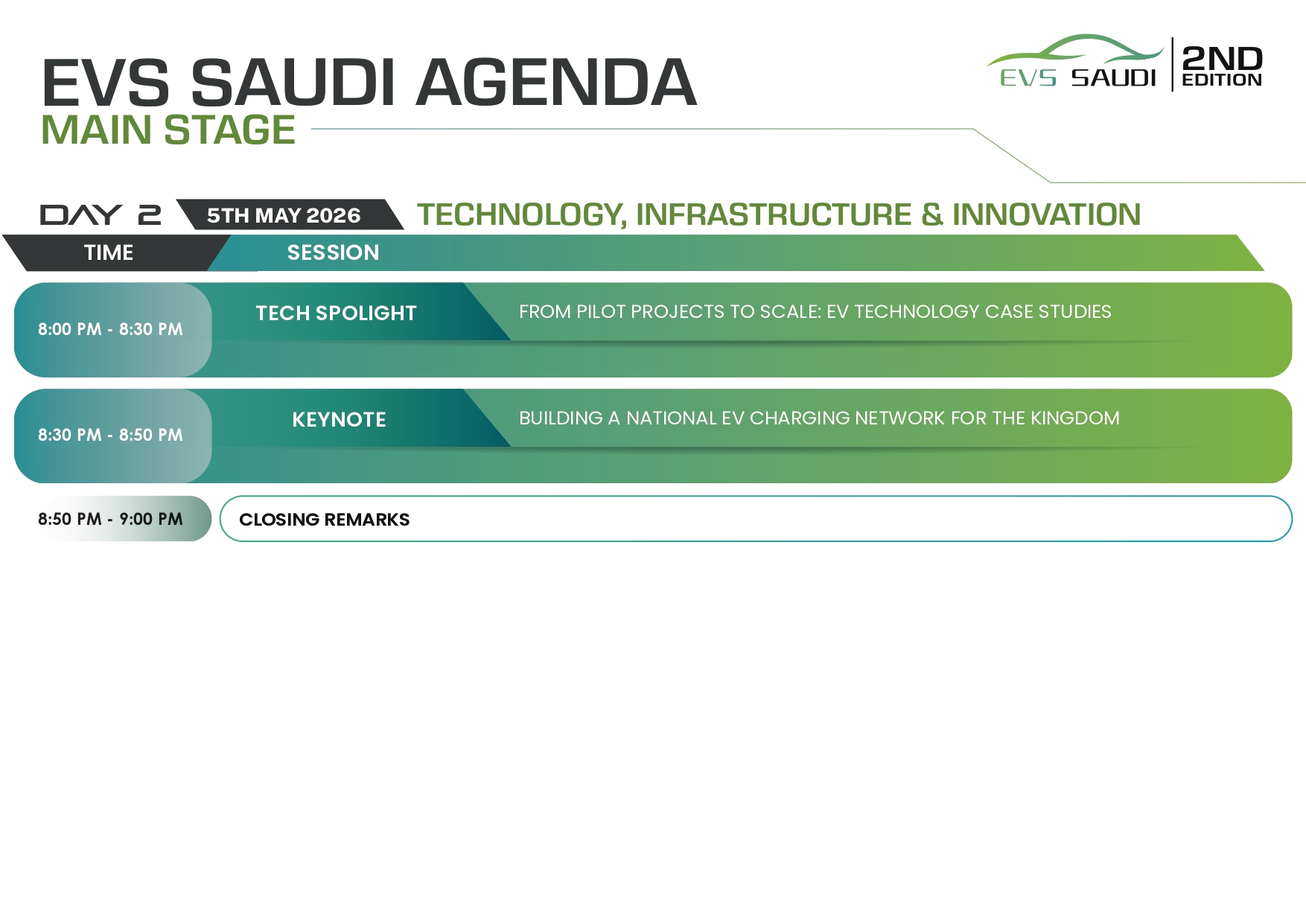 EVS SAUDI AGENDA
MAIN STAGE

EVS SAUDI 2ND EDITION

DAY 2 5TH MAY 2026 TECHNOLOGY, INFRASTRUCTURE & INNOVATION

| TIME | SESSION | |
|---|---|---|
| 8:00 PM - 8:30 PM | TECH SPOLIGHT | FROM PILOT PROJECTS TO SCALE: EV TECHNOLOGY CASE STUDIES |
| 8:30 PM - 8:50 PM | KEYNOTE | BUILDING A NATIONAL EV CHARGING NETWORK FOR THE KINGDOM |
| 8:50 PM - 9:00 PM | CLOSING REMARKS | |